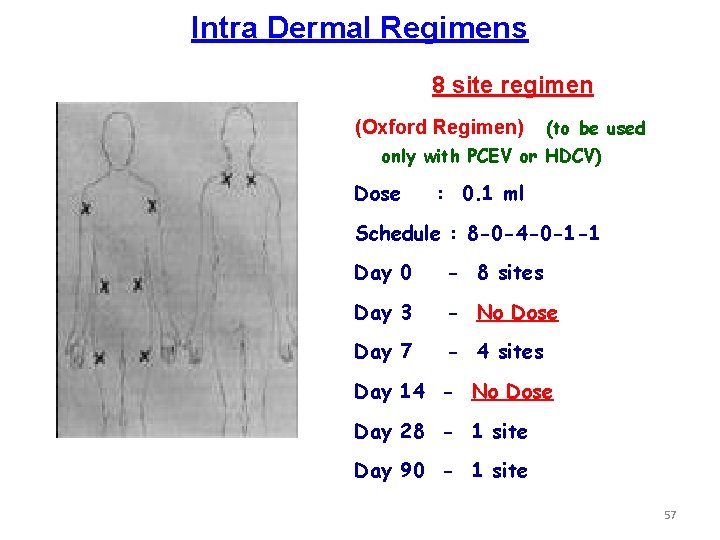 Intra Dermal Regimens

8 site regimen

(Oxford Regimen) (to be used only with PCEV or HDCV)

Dose : 0.1 ml

Schedule : 8-0-4-0-1-1

Day 0 - 8 sites

Day 3 - No Dose

Day 7 - 4 sites

Day 14 - No Dose

Day 28 - 1 site

Day 90 - 1 site

57